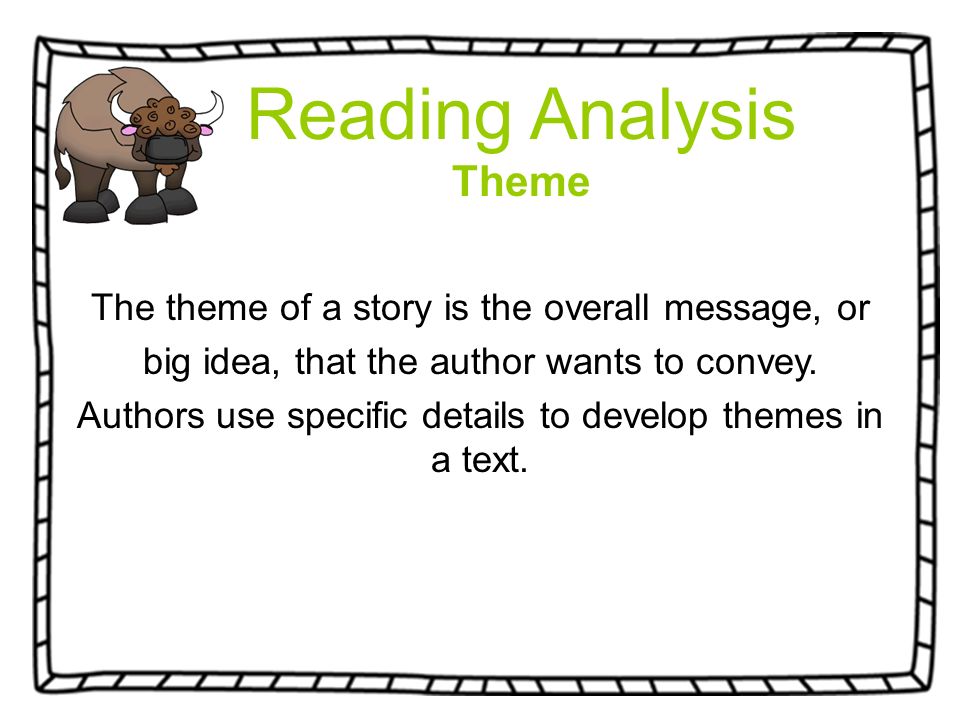 Reading Analysis
Theme

The theme of a story is the overall message, or big idea, that the author wants to convey. Authors use specific details to develop themes in a text.